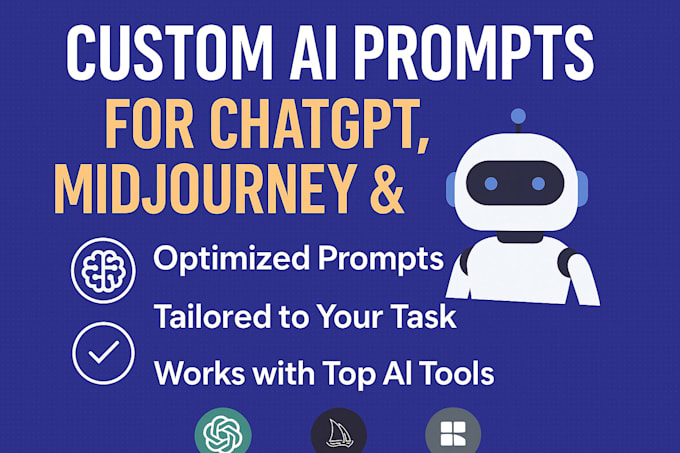 CUSTOM AI PROMPTS
FOR CHATGPT, MIDJOURNEY &

Optimized Prompts

Tailored to Your Task

Works with Top AI Tools